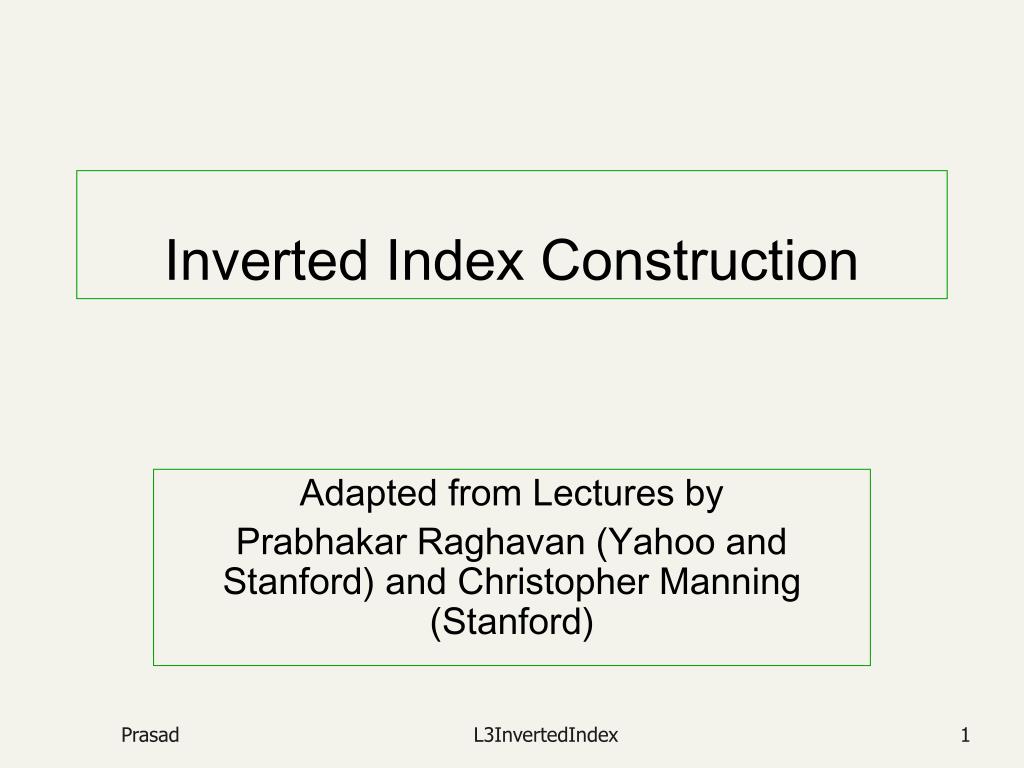 Inverted Index Construction

Adapted from Lectures by

Prabhakar Raghavan (Yahoo and Stanford) and Christopher Manning (Stanford)

Prasad

L3InvertedIndex

1